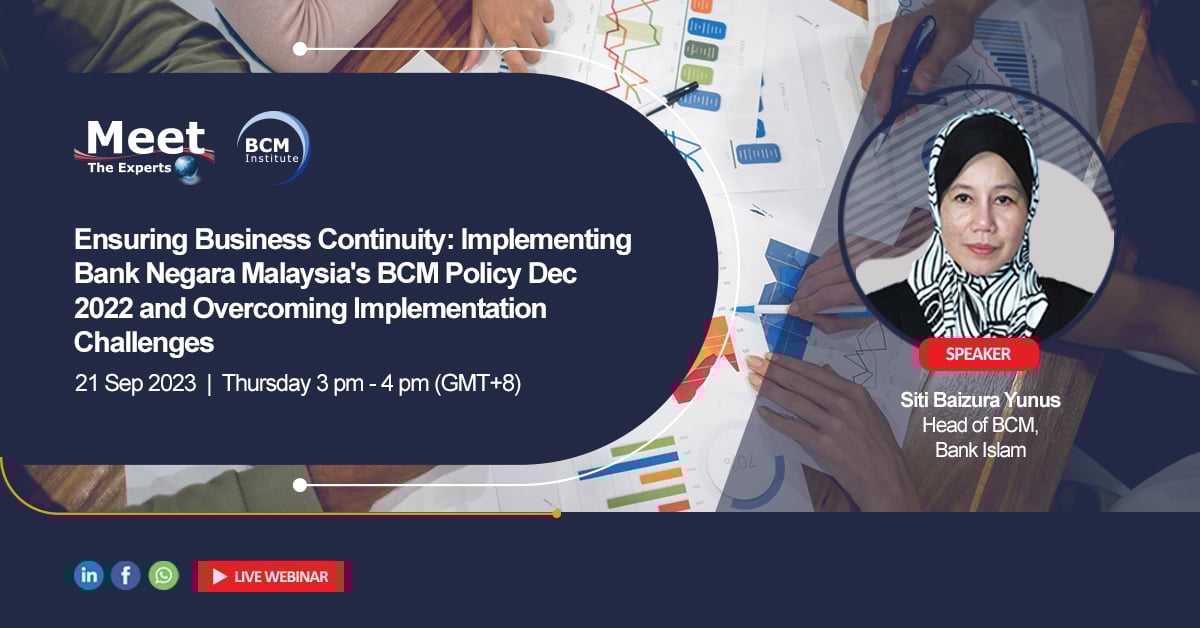 Meet
The Experts

BCM
Institute

Ensuring Business Continuity: Implementing Bank Negara Malaysia's BCM Policy Dec 2022 and Overcoming Implementation Challenges

21 Sep 2023 | Thursday 3 pm - 4 pm (GMT+8)

SPEAKER

Siti Baizura Yunus
Head of BCM,
Bank Islam

in f

LIVE WEBINAR